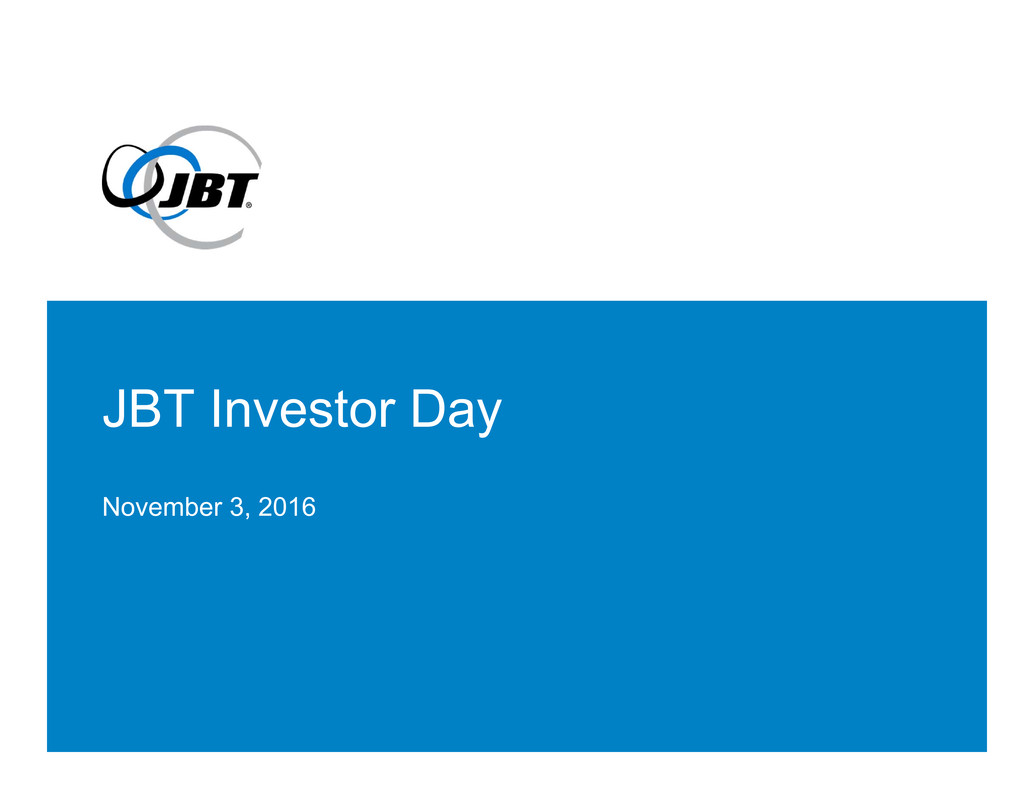 JBT®

JBT Investor Day

November 3, 2016